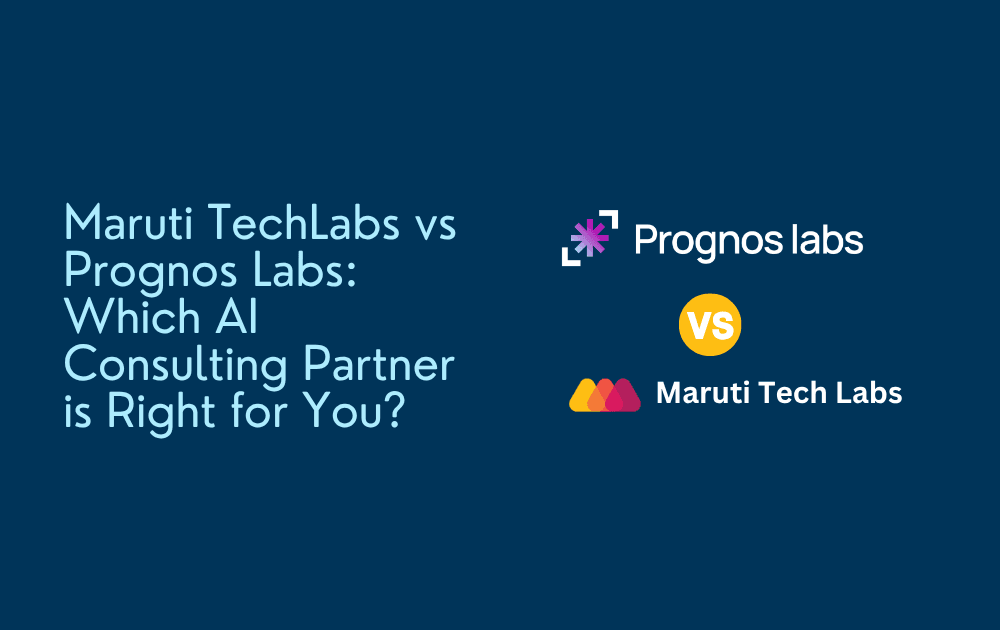 Maruti TechLabs vs Prognos Labs: Which AI Consulting Partner is Right for You?

Prognos labs

VS

Maruti Tech Labs